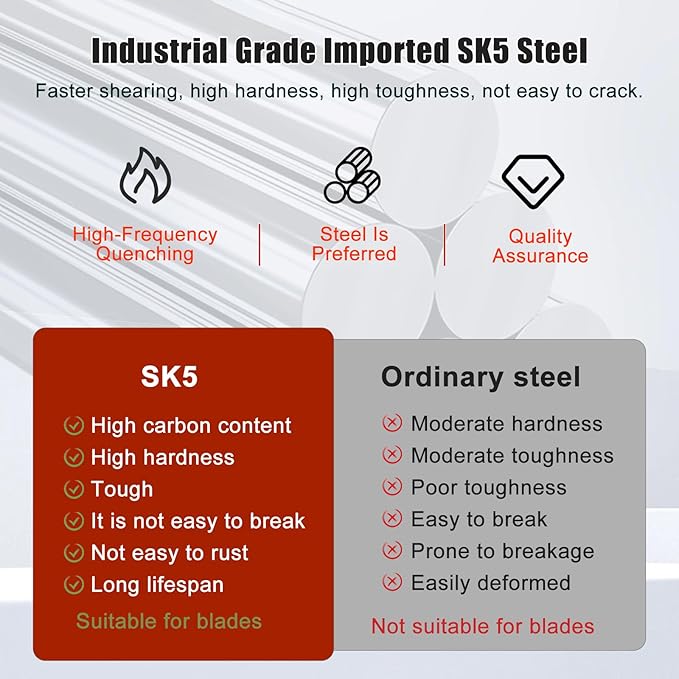 Industrial Grade Imported SK5 Steel

Faster shearing, high hardness, high toughness, not easy to crack.

High-Frequency Quenching

Steel Is Preferred

Quality Assurance

SK5

High carbon content
High hardness
Tough
It is not easy to break
Not easy to rust
Long lifespan

Suitable for blades

Ordinary steel

Moderate hardness
Moderate toughness
Poor toughness
Easy to break
Prone to breakage
Easily deformed

Not suitable for blades